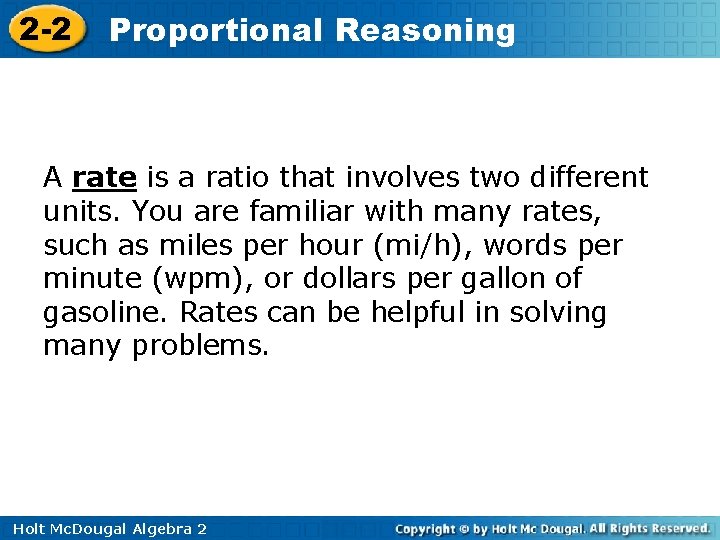 2-2 Proportional Reasoning

A rate is a ratio that involves two different units. You are familiar with many rates, such as miles per hour (mi/h), words per minute (wpm), or dollars per gallon of gasoline. Rates can be helpful in solving many problems.

Holt McDougal Algebra 2

Copyright © by Holt Mc Dougal. All Rights Reserved.